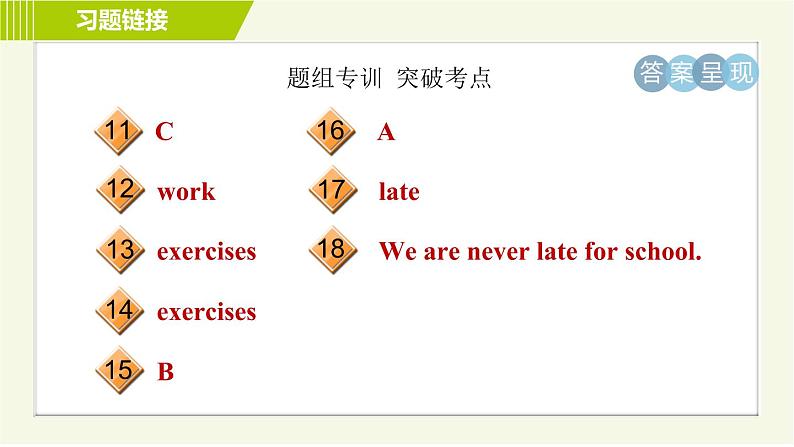 习题链接

题组专训 突破考点

答案呈现

11 C

12 work

13 exercises

14 exercises

15 B

16 A

17 late

18 We are never late for school.